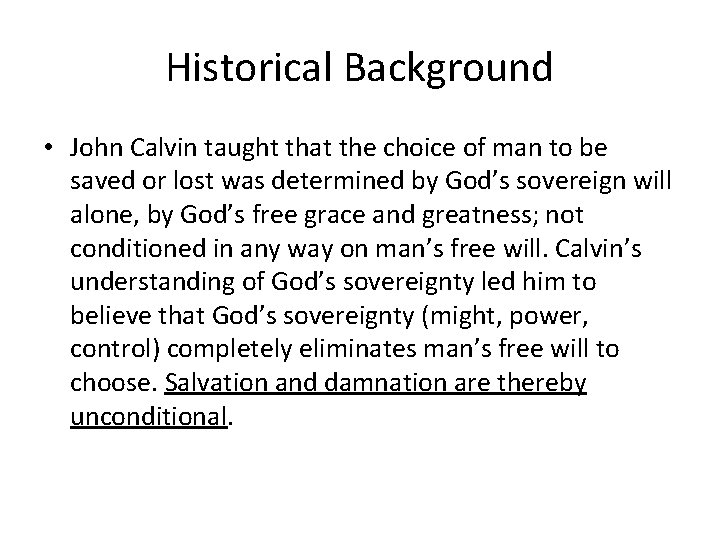 Historical Background

• John Calvin taught that the choice of man to be saved or lost was determined by God’s sovereign will alone, by God’s free grace and greatness; not conditioned in any way on man’s free will. Calvin’s understanding of God’s sovereignty led him to believe that God’s sovereignty (might, power, control) completely eliminates man’s free will to choose. Salvation and damnation are thereby unconditional.